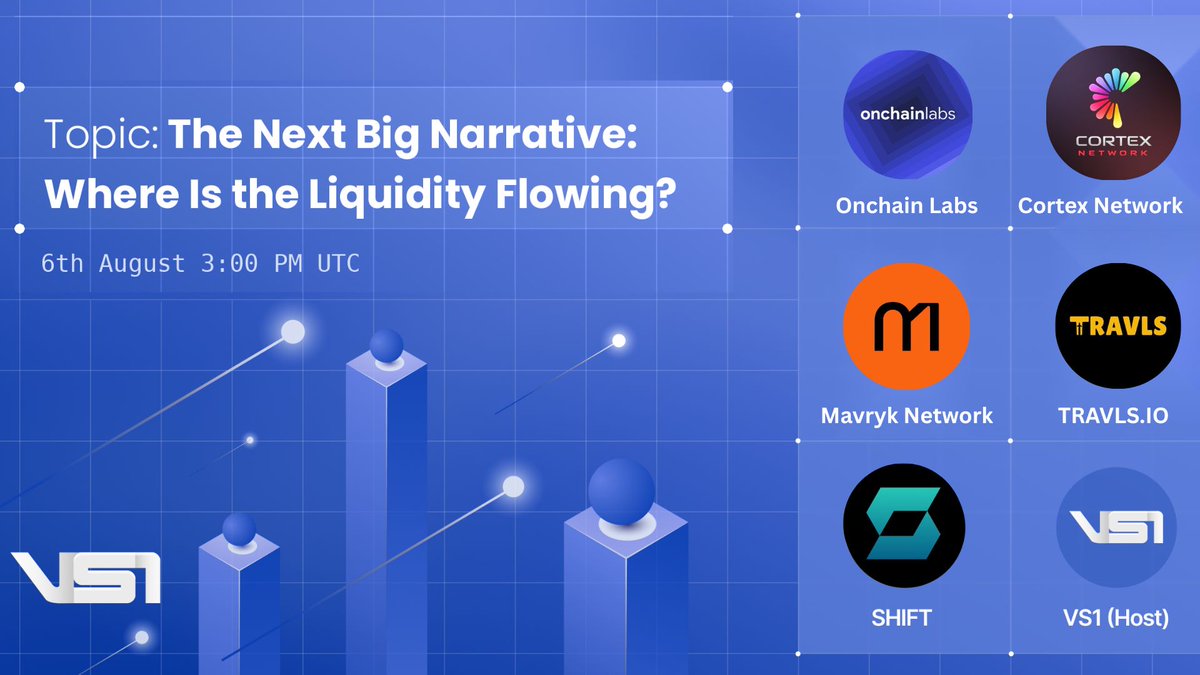 Topic: The Next Big Narrative: Where Is the Liquidity Flowing?

6th August 3:00 PM UTC

VS1

onchainlabs
Onchain Labs

CORTEX NETWORK
Cortex Network

Mavryk Network

TRAVLS
TRAVLS.IO

SHIFT

VS1
VS1 (Host)